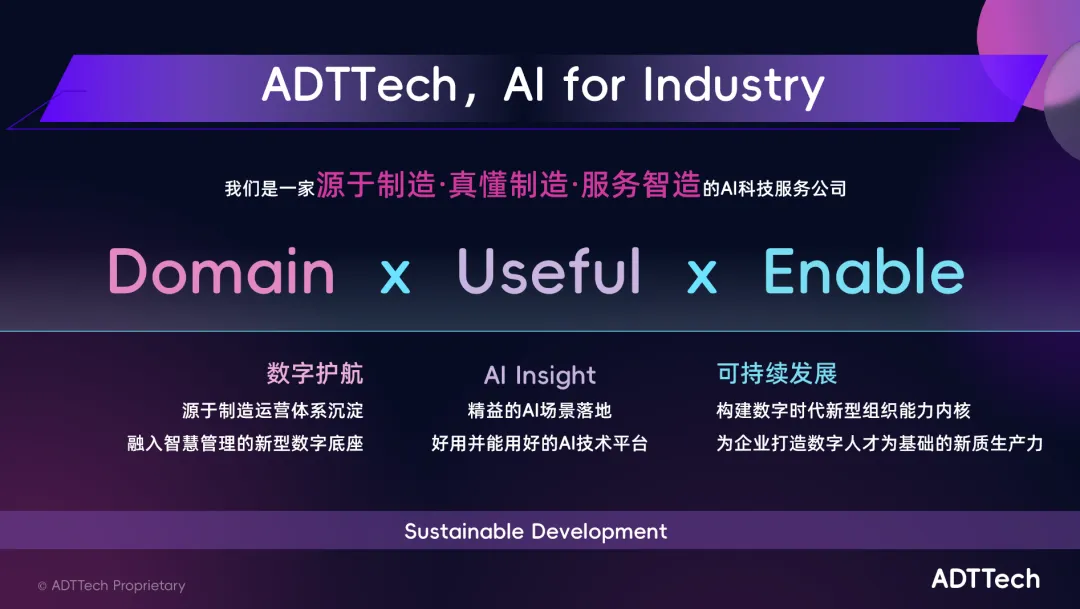 ADTTech，AI for Industry

我们是一家源于制造·真懂制造·服务智造的AI科技服务公司

Domain x Useful x Enable

数字护航
源于制造运营体系沉淀
融入智慧管理的新型数字底座

AI Insight
精益的AI场景落地
好用并能用好的AI技术平台

可持续发展
构建数字时代新型组织能力内核
为企业打造数字人才为基础的新质生产力

Sustainable Development

© ADTTech Proprietary

ADTTech